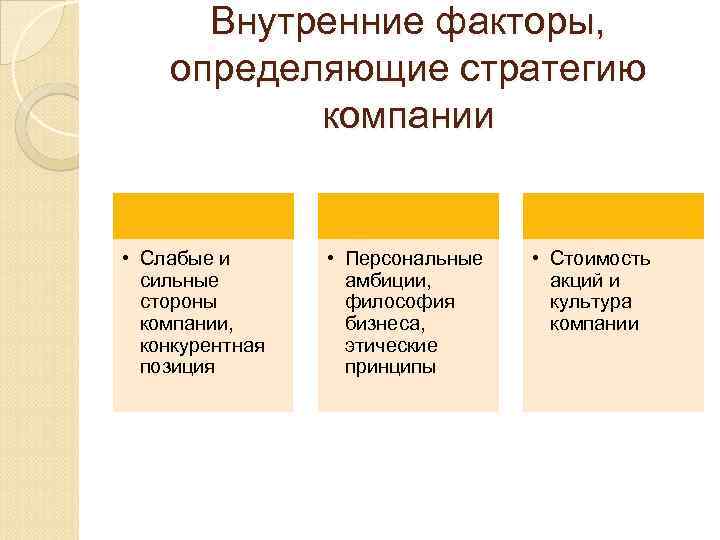 Внутренние факторы, определяющие стратегию компании

• Слабые и сильные стороны компании, конкурентная позиция

• Персональные амбиции, философия бизнеса, этические принципы

• Стоимость акций и культура компании